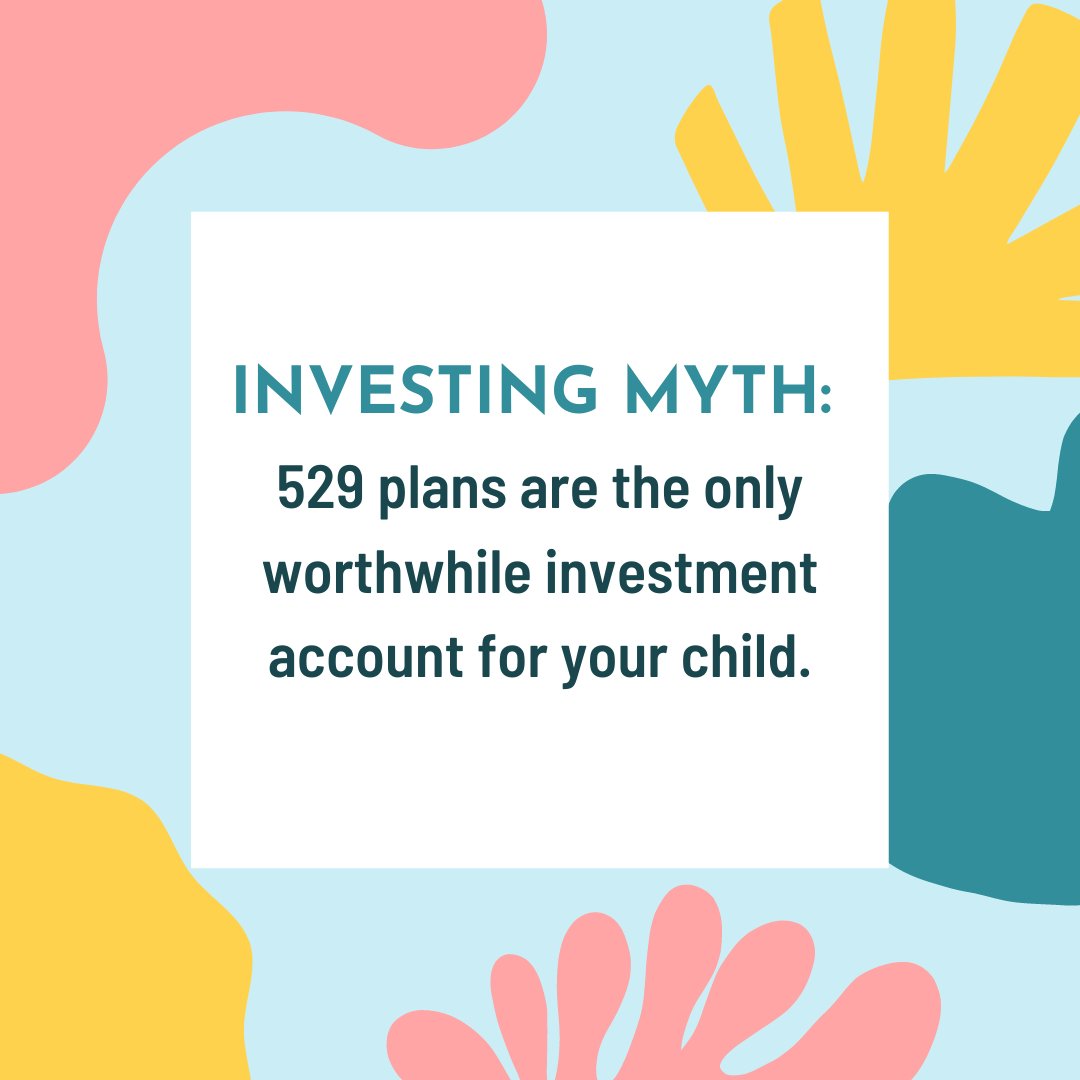 INVESTING MYTH:
529 plans are the only worthwhile investment account for your child.